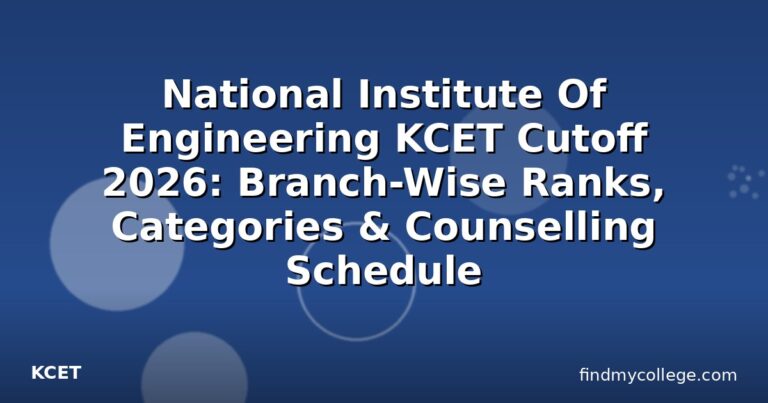 National Institute Of Engineering KCET Cutoff 2026: Branch-Wise Ranks, Categories & Counselling Schedule

KCET

findmycollege.com